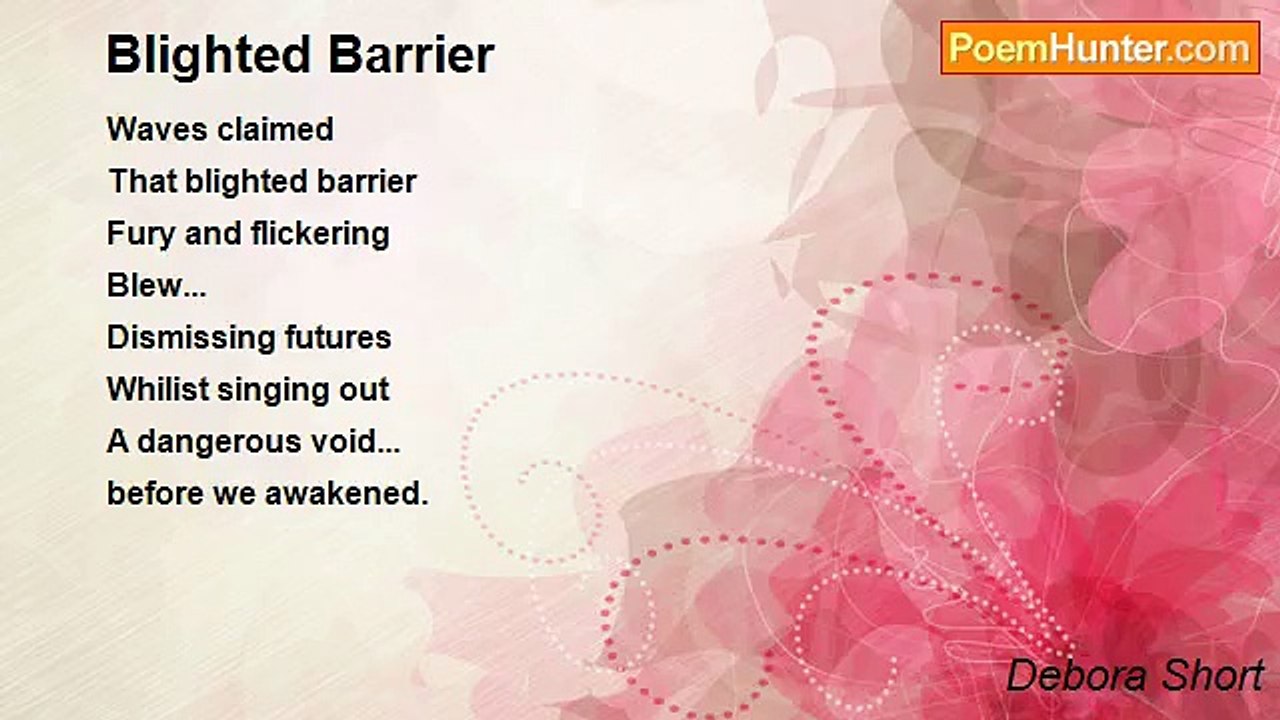 Blighted Barrier

PoemHunter.com

Waves claimed
That blighted barrier
Fury and flickering
Blew...
Dismissing futures
Whilist singing out
A dangerous void...
before we awakened.

Debora Short